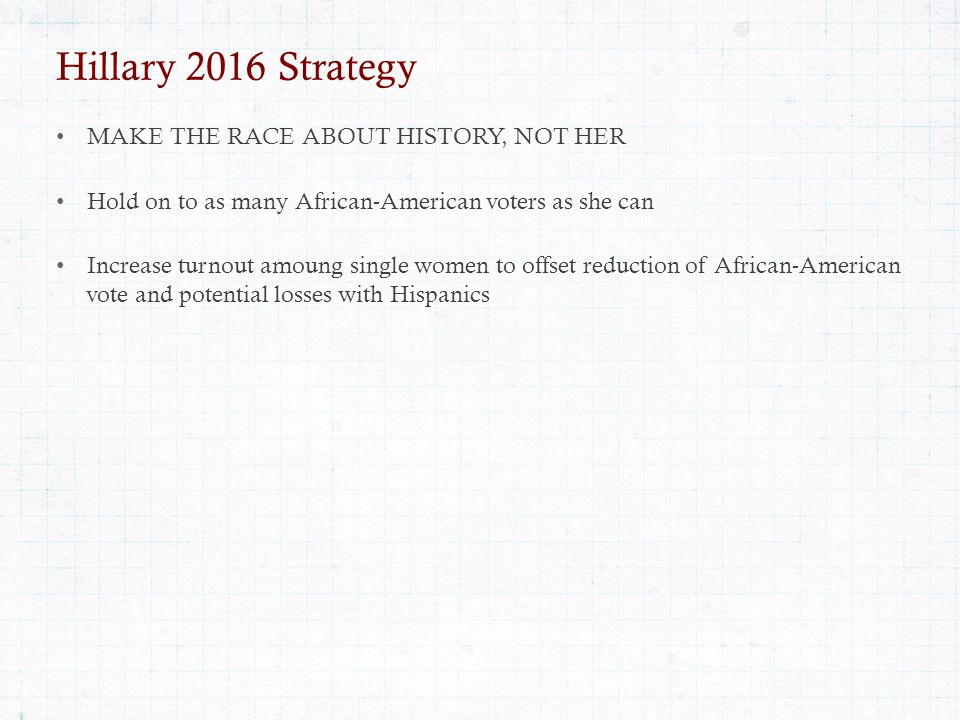 Hillary 2016 Strategy

• MAKE THE RACE ABOUT HISTORY, NOT HER

• Hold on to as many African-American voters as she can

• Increase turnout amoung single women to offset reduction of African-American vote and potential losses with Hispanics